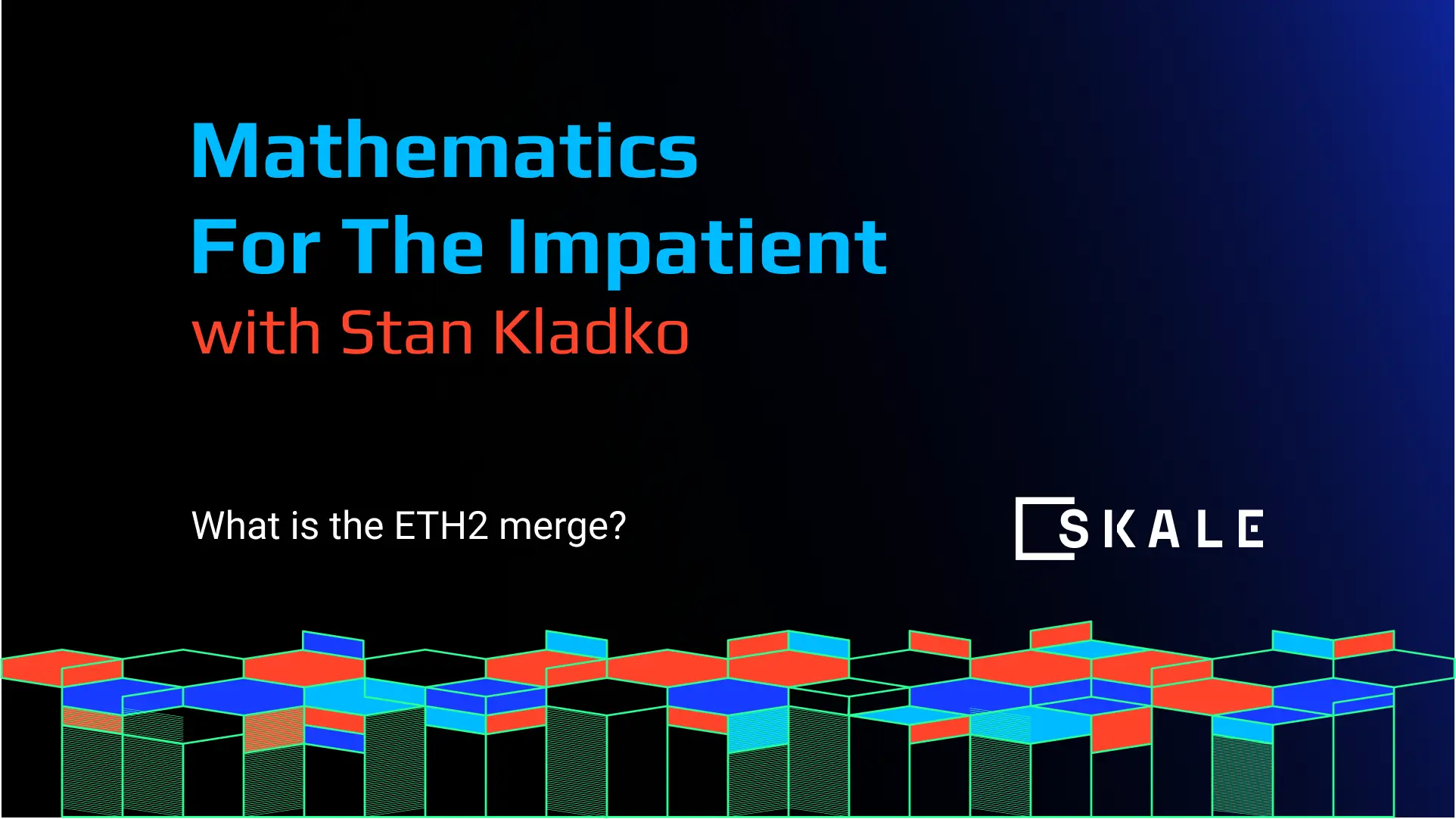 Mathematics
For The Impatient
with Stan Kladko

What is the ETH2 merge?

SKALE